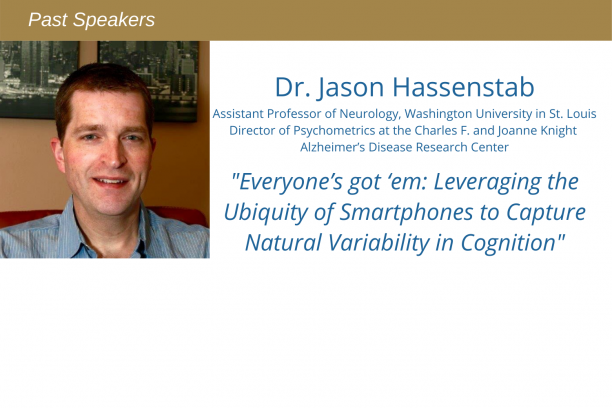 Past Speakers

Dr. Jason Hassenstab

Assistant Professor of Neurology, Washington University in St. Louis
Director of Psychometrics at the Charles F. and Joanne Knight Alzheimer's Disease Research Center

"Everyone's got 'em: Leveraging the Ubiquity of Smartphones to Capture Natural Variability in Cognition"